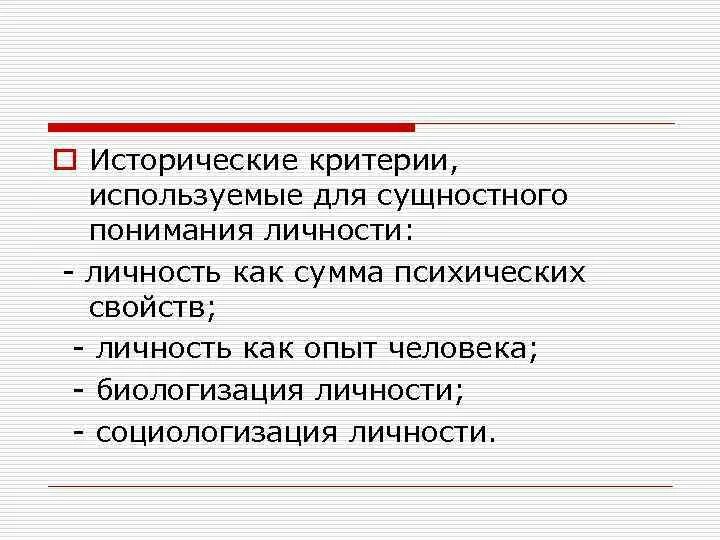 Исторические критерии, используемые для сущностного понимания личности:

- личность как сумма психических свойств;

- личность как опыт человека;

- биологизация личности;

- социологизация личности.